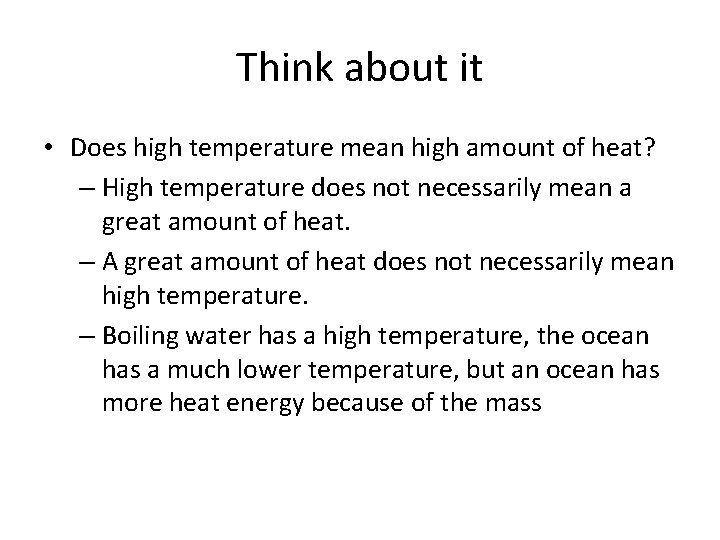 Think about it

• Does high temperature mean high amount of heat?
– High temperature does not necessarily mean a great amount of heat.
– A great amount of heat does not necessarily mean high temperature.
– Boiling water has a high temperature, the ocean has a much lower temperature, but an ocean has more heat energy because of the mass